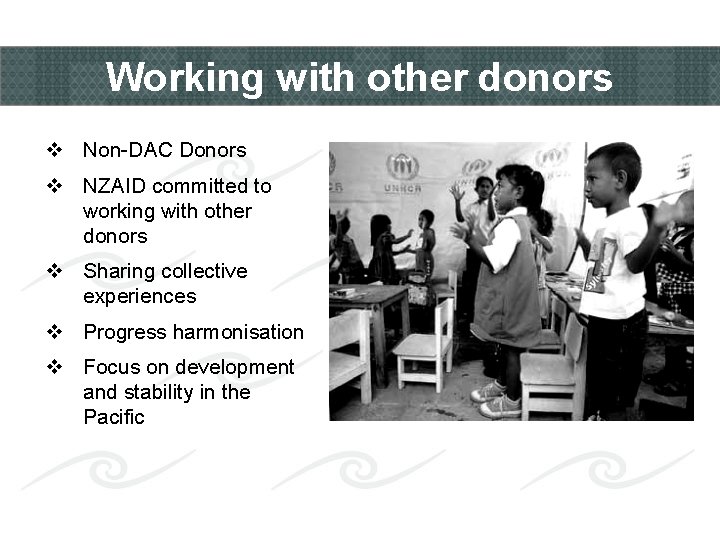 Working with other donors

❖ Non-DAC Donors
❖ NZAID committed to working with other donors
❖ Sharing collective experiences
❖ Progress harmonisation
❖ Focus on development and stability in the Pacific

UNHCR